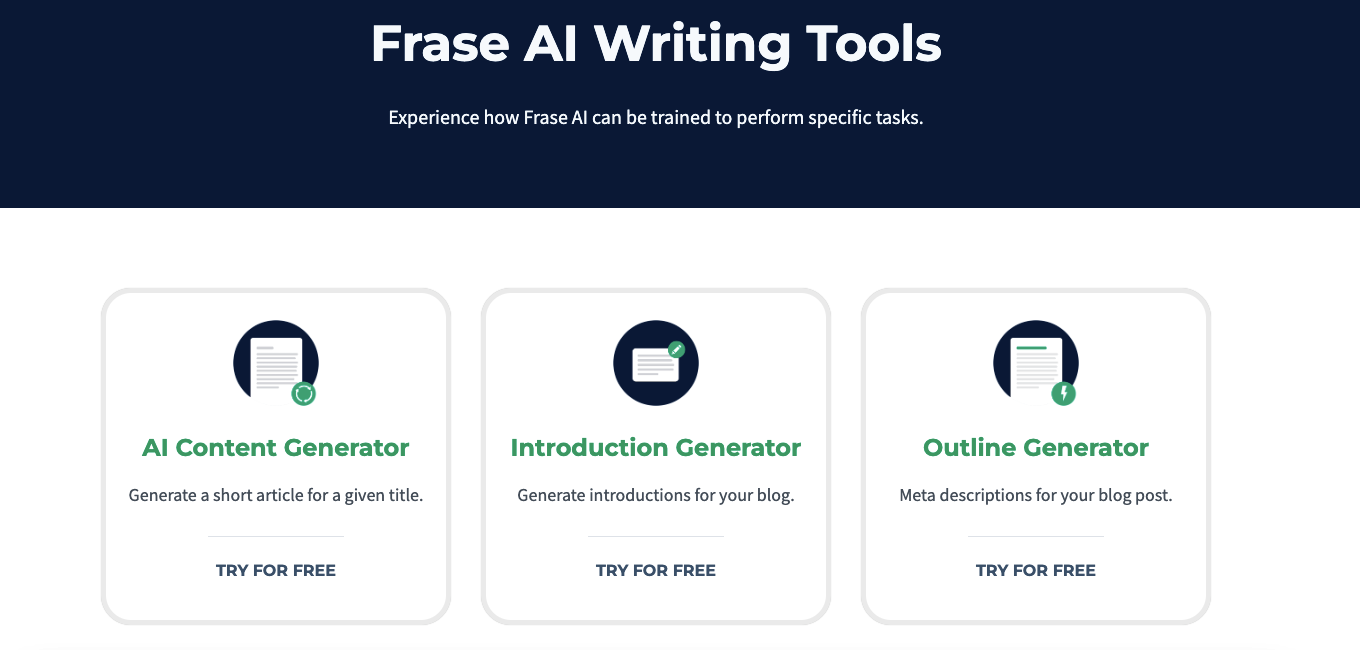 Frase AI Writing Tools

Experience how Frase AI can be trained to perform specific tasks.

AI Content Generator

Generate a short article for a given title.

TRY FOR FREE

Introduction Generator

Generate introductions for your blog.

TRY FOR FREE

Outline Generator

Meta descriptions for your blog post.

TRY FOR FREE